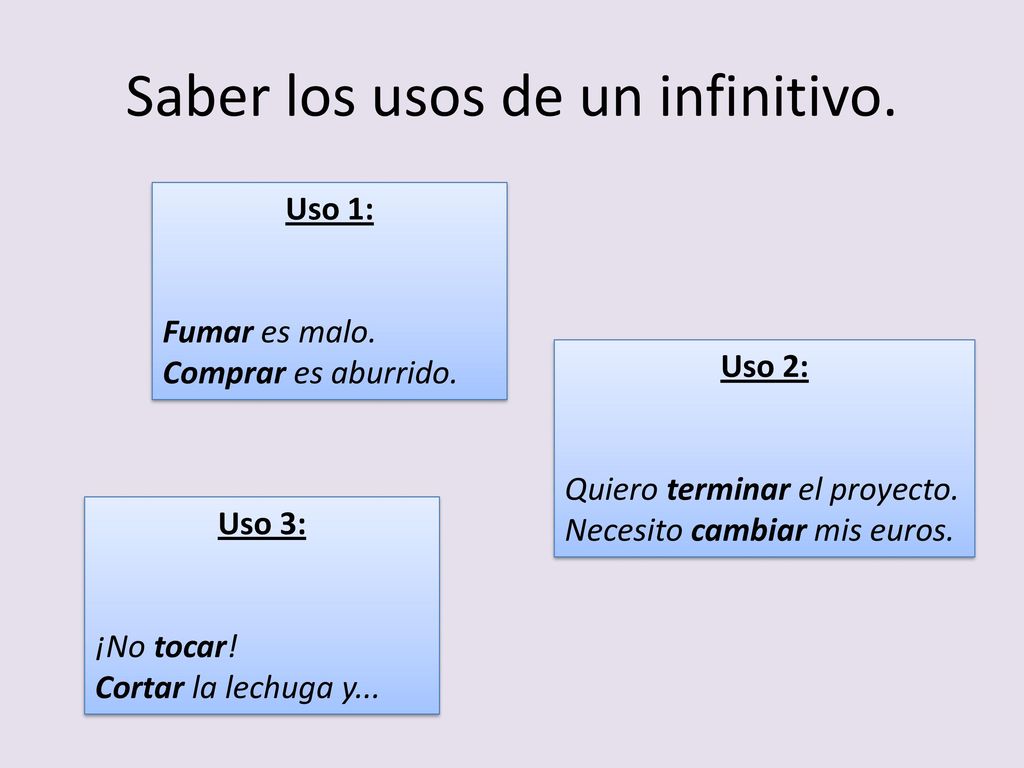 Saber los usos de un infinitivo.

Uso 1:

Fumar es malo.
Comprar es aburrido.

Uso 2:

Quiero terminar el proyecto.
Necesito cambiar mis euros.

Uso 3:

¡No tocar!
Cortar la lechuga y...